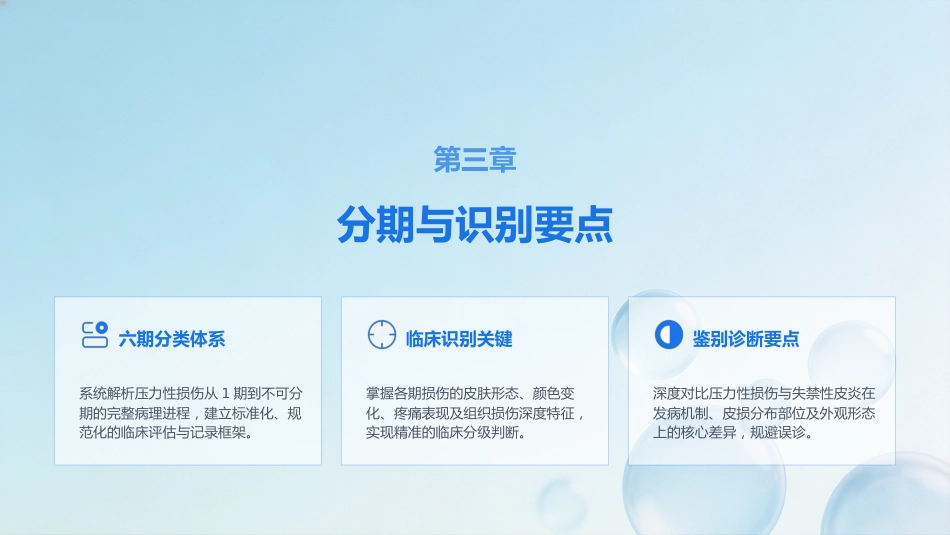 第三章

分期与识别要点

六期分类体系

系统解析压力性损伤从 1 期到不可分期的完整病理进程，建立标准化、规范化的临床评估与记录框架。

临床识别关键

掌握各期损伤的皮肤形态、颜色变化、疼痛表现及组织损伤深度特征，实现精准的临床分级判断。

鉴别诊断要点

深度对比压力性损伤与失禁性皮炎在发病机制、皮损分布部位及外观形态上的核心差异，规避误诊。